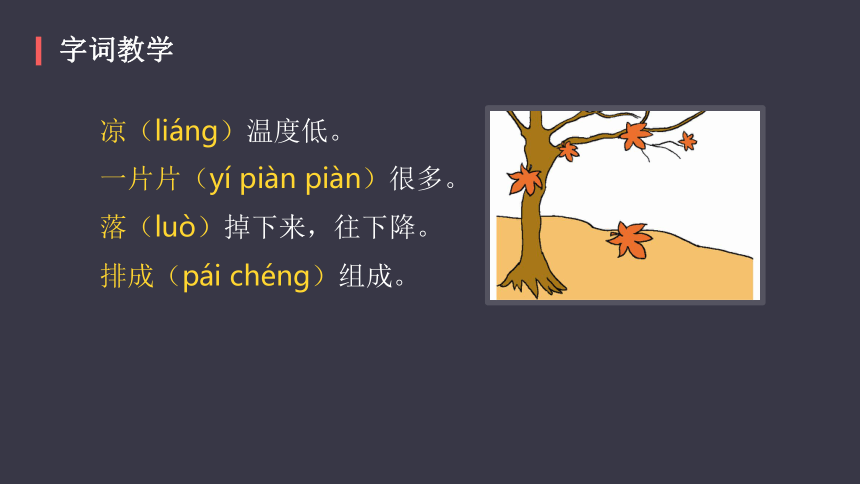 字词教学

凉（liáng）温度低。

一片片（yí piàn piàn）很多。

落（luò）掉下来，往下降。

排成（pái chéng）组成。